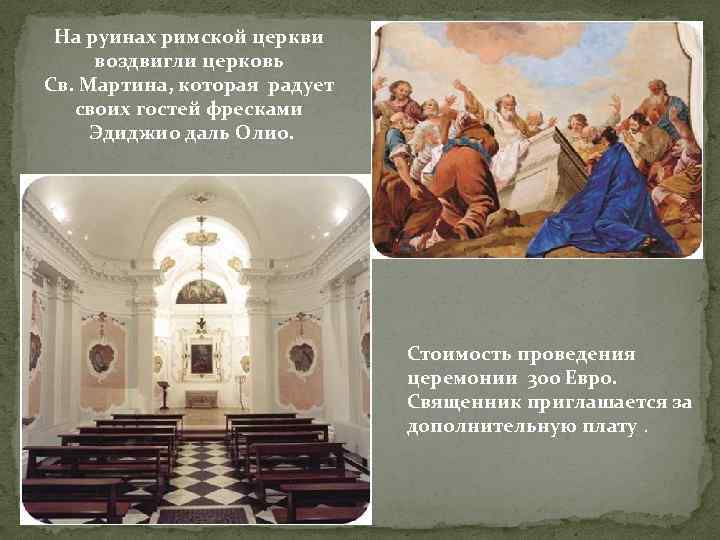 На руинах римской церкви воздвигли церковь Св. Мартина, которая радует своих гостей фресками Эдиджио даль Олио.

Стоимость проведения церемонии 300 Евро. Священник приглашается за дополнительную плату .